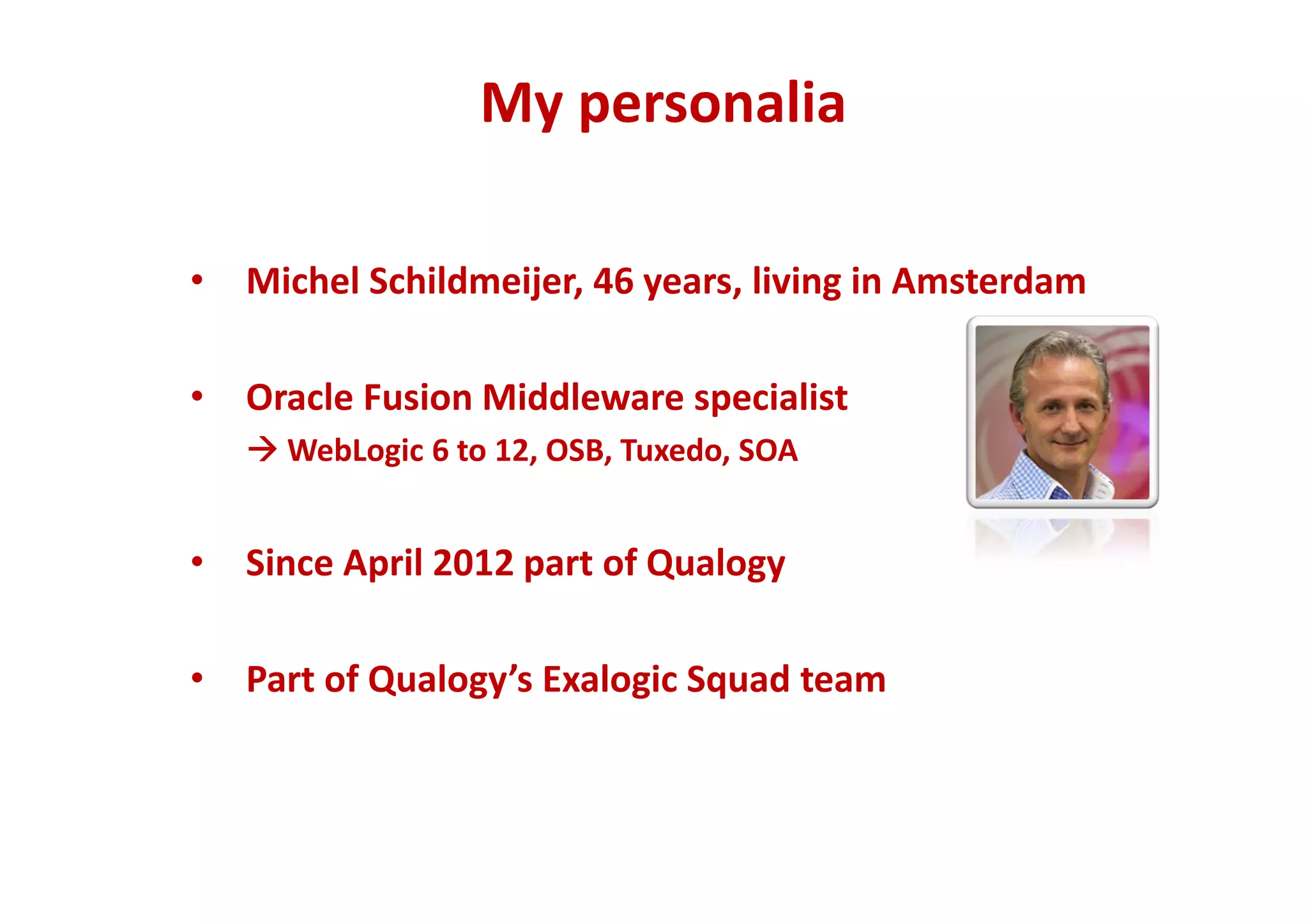 My personalia

• Michel Schildmeijer, 46 years, living in Amsterdam

• Oracle Fusion Middleware specialist
→ WebLogic 6 to 12, OSB, Tuxedo, SOA

• Since April 2012 part of Qualogy

• Part of Qualogy's Exalogic Squad team